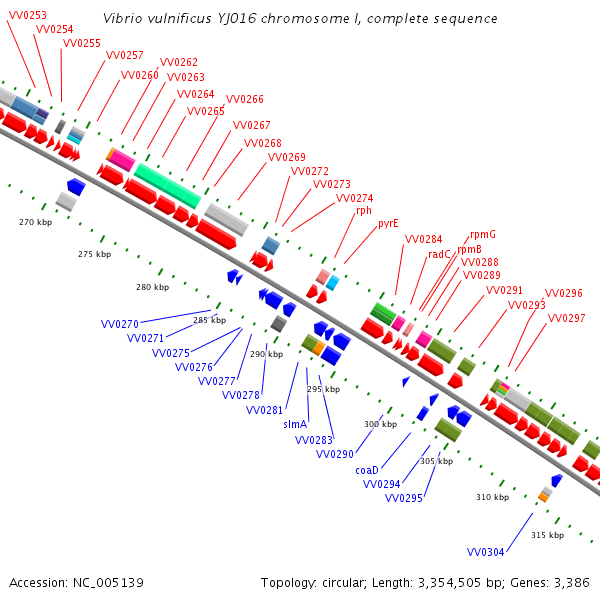 Vibrio vulnificus YJ016 chromosome I, complete sequence

VV0253
VV0254
VV0255
VV0257
VV0260
VV0262
VV0263
VV0264
VV0265
VV0266
VV0267
VV0268
VV0269
VV0272
VV0273
VV0274
rph
pyrE
VV0284
radC
rpmG
rpmB
VV0288
VV0289
VV0291
VV0293
VV0296
VV0297

270 kbp
275 kbp
280 kbp
285 kbp
290 kbp
295 kbp
300 kbp
305 kbp
310 kbp
315 kbp

VV0270
VV0271
VV0275
VV0276
VV0277
VV0278
VV0281
slmA
VV0283
VV0290
coaD
VV0294
VV0295
VV0304

Accession: NC_005139

Topology: circular; Length: 3,354,505 bp; Genes: 3,386